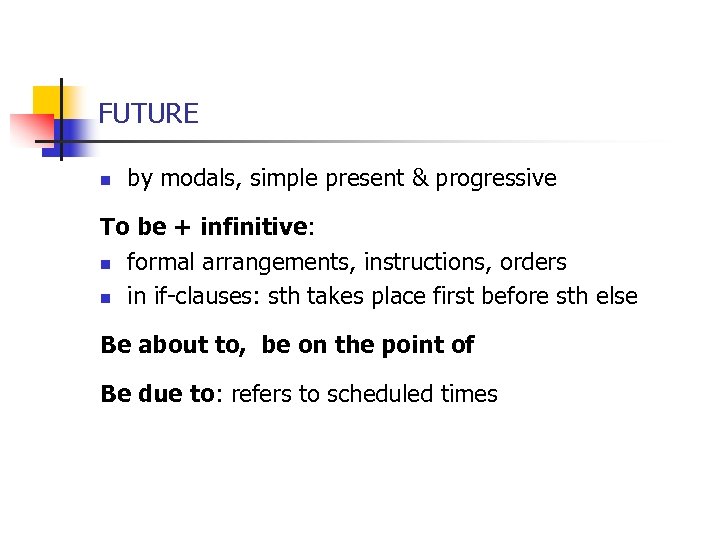 FUTURE

- by modals, simple present & progressive

To be + infinitive:

- formal arrangements, instructions, orders
- in if-clauses: sth takes place first before sth else

Be about to, be on the point of

Be due to: refers to scheduled times